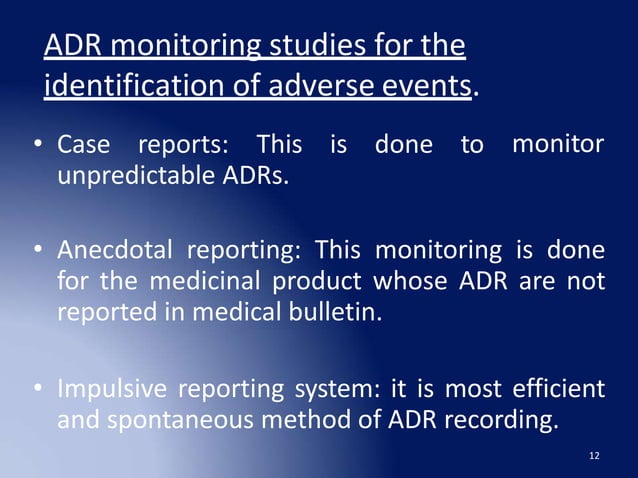 ADR monitoring studies for the identification of adverse events.

• Case reports: This is done to monitor unpredictable ADRs.

• Anecdotal reporting: This monitoring is done for the medicinal product whose ADR are not reported in medical bulletin.

• Impulsive reporting system: it is most efficient and spontaneous method of ADR recording.

12